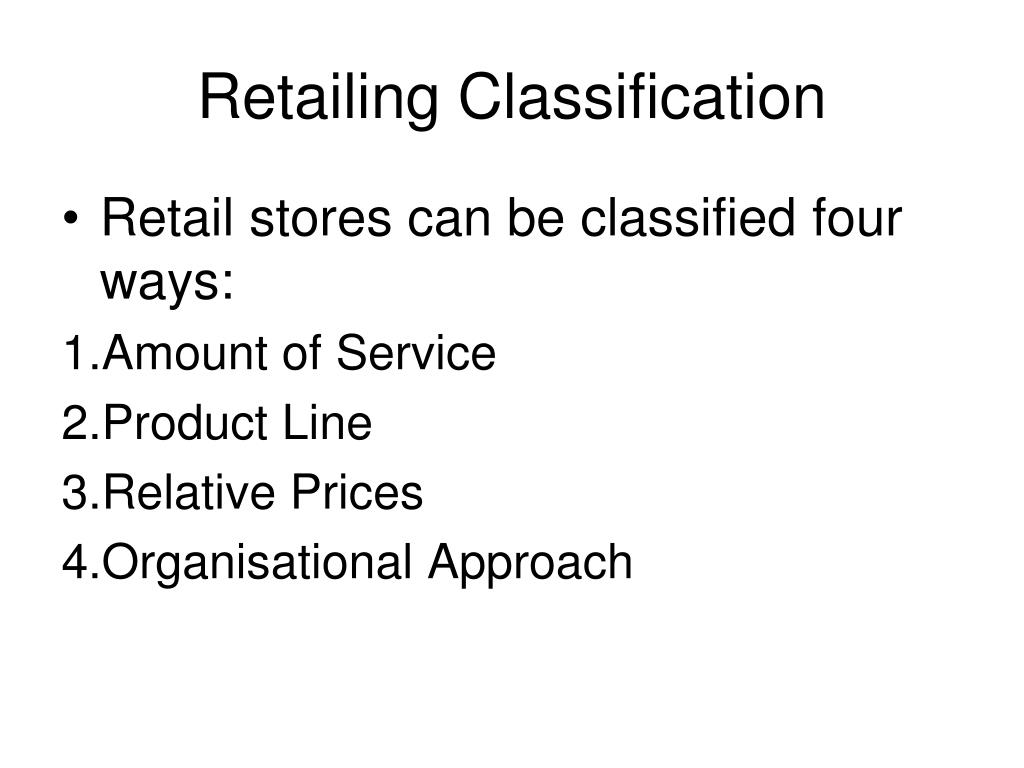 Retailing Classification

• Retail stores can be classified four ways:

1.Amount of Service
2.Product Line
3.Relative Prices
4.Organisational Approach